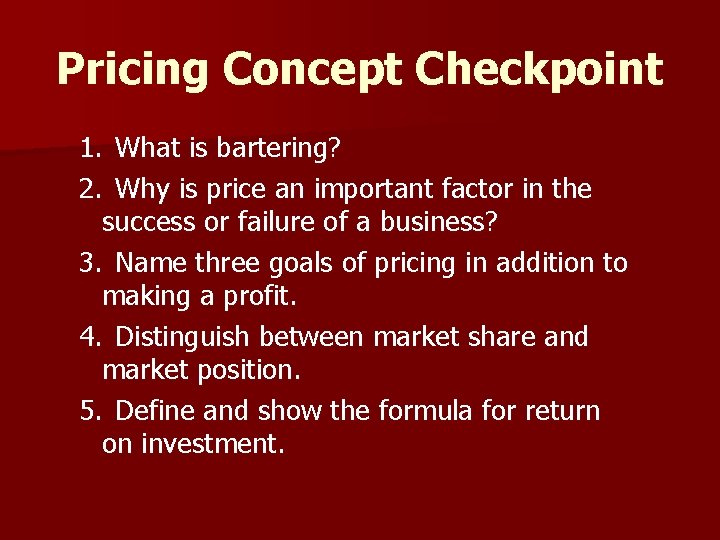 Pricing Concept Checkpoint

1. What is bartering?

2. Why is price an important factor in the success or failure of a business?

3. Name three goals of pricing in addition to making a profit.

4. Distinguish between market share and market position.

5. Define and show the formula for return on investment.